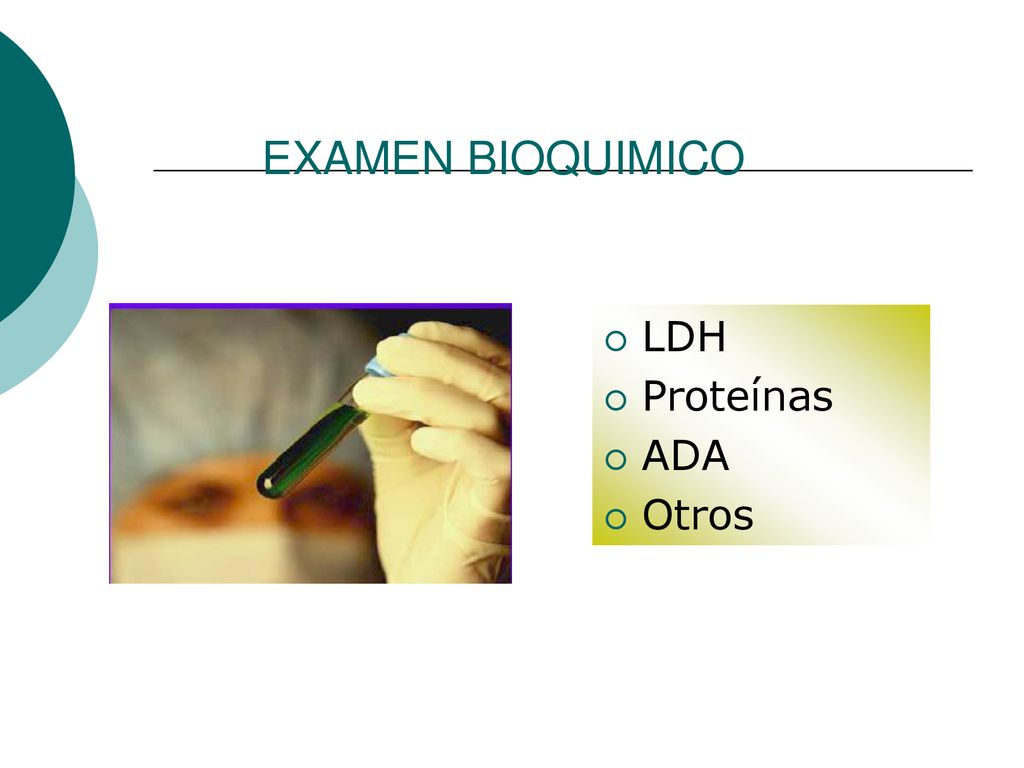 EXAMEN BIOQUIMICO

- LDH
- Proteínas
- ADA
- Otros